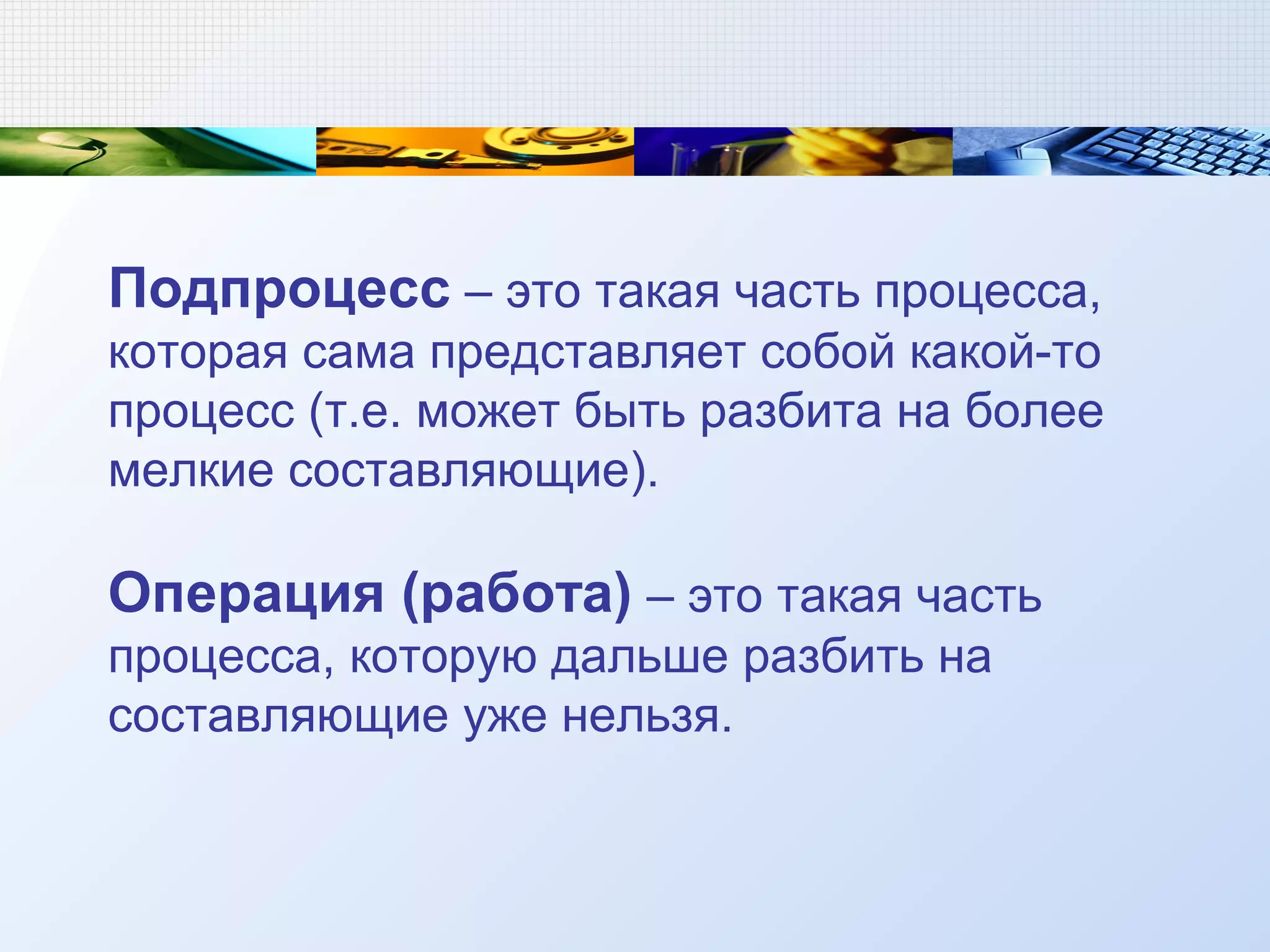 Подпроцесс – это такая часть процесса, которая сама представляет собой какой-то процесс (т.е. может быть разбита на более мелкие составляющие).

Операция (работа) – это такая часть процесса, которую дальше разбить на составляющие уже нельзя.